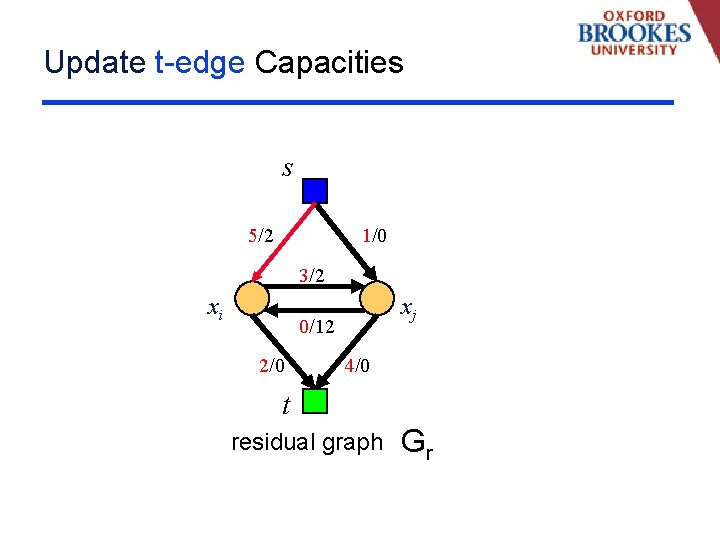 OXFORD
BROOKES
UNIVERSITY

Update t-edge Capacities

$s$

5/2

1/0

3/2

$x_i$

$x_j$

0/12

2/0

4/0

$t$

residual graph $G_r$